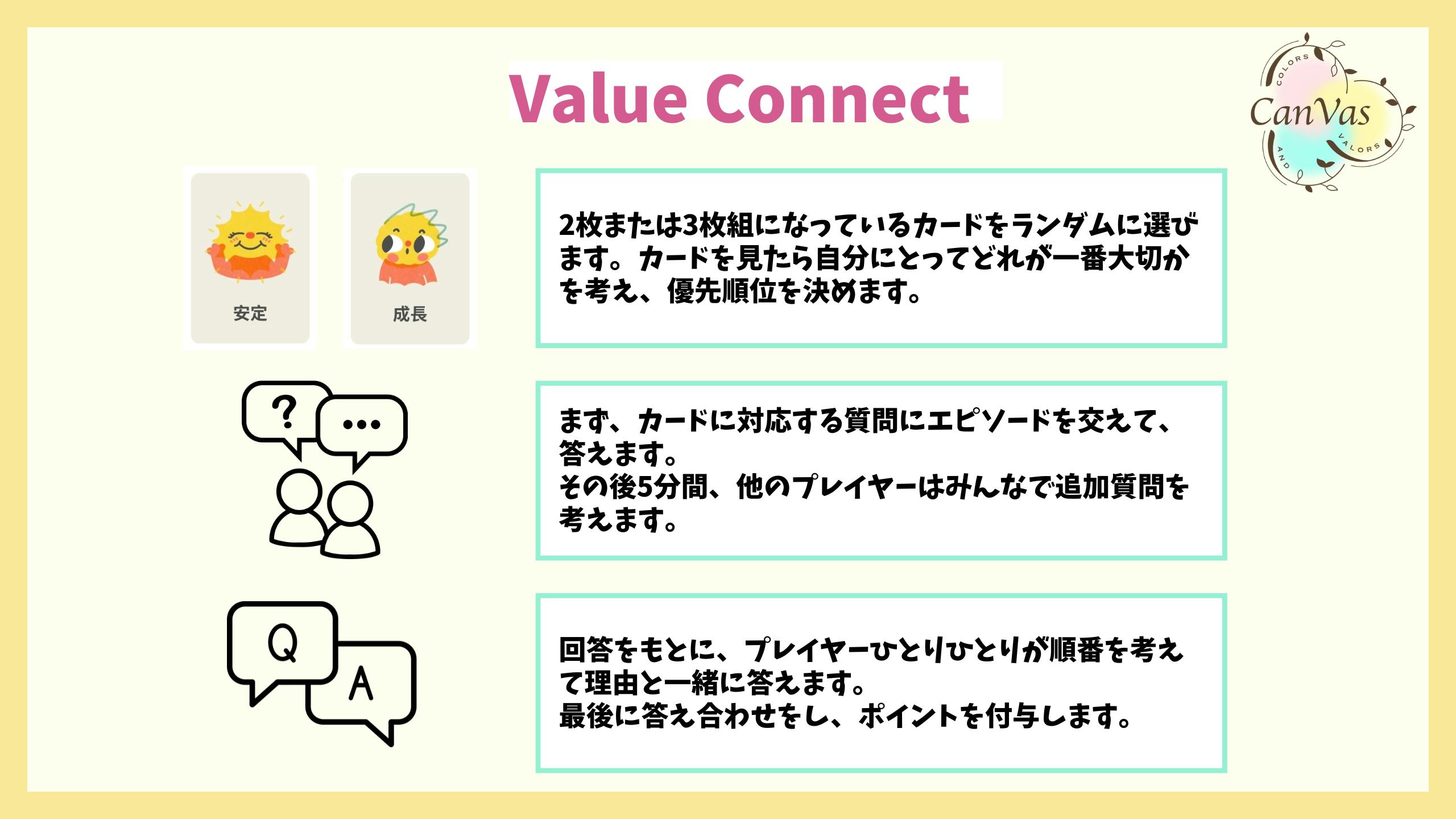 Value Connect

COLORS CanVas AND VALORS

安定

成長

2枚または3枚組になっているカードをランダムに選びます。カードを見たら自分にとってどれが一番大切かを考え、優先順位を決めます。

?

...

まず、カードに対応する質問にエピソードを交えて、答えます。
その後5分間、他のプレイヤーはみんなで追加質問を考えます。

Q

A

回答をもとに、プレイヤーひとりひとりが順番を考えて理由と一緒に答えます。
最後に答え合わせをし、ポイントを付与します。